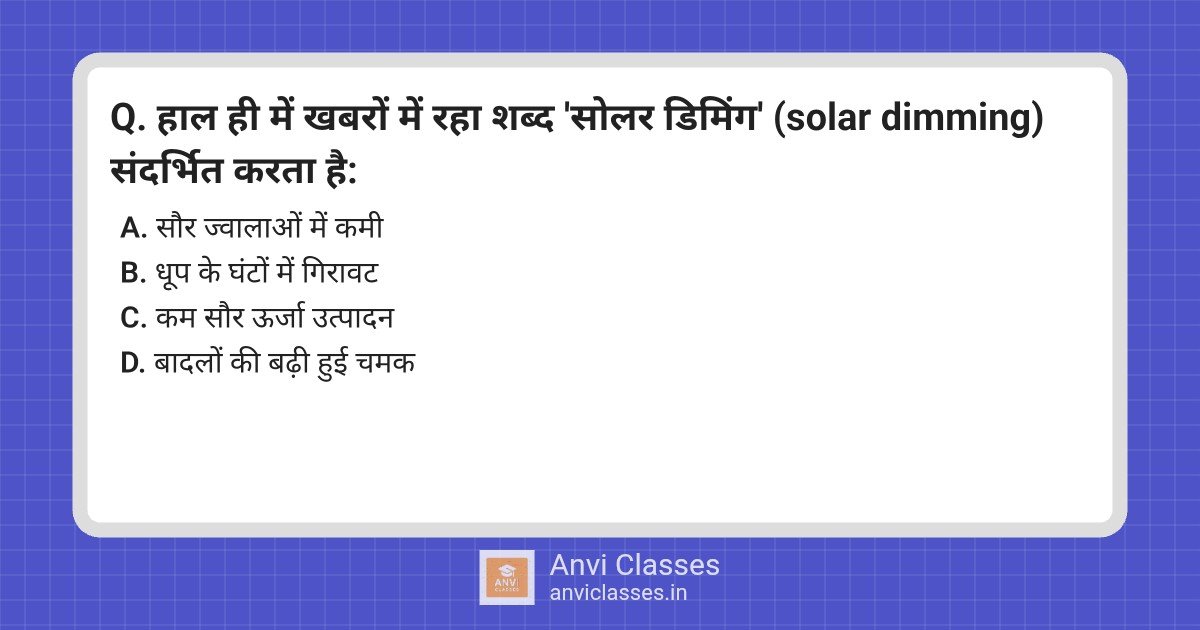 Q. हाल ही में खबरों में रहा शब्द 'सोलर डिमिंग' (solar dimming) संदर्भित करता है:

A. सौर ज्वालाओं में कमी
B. धूप के घंटों में गिरावट
C. कम सौर ऊर्जा उत्पादन
D. बादलों की बढ़ी हुई चमक

ANVI CLASSES
Anvi Classes
anviclasses.in